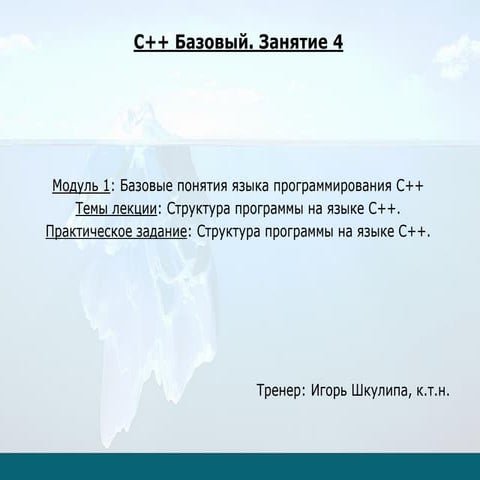 C++ Базовый. Занятие 4

Модуль 1: Базовые понятия языка программирования C++
Темы лекции: Структура программы на языке C++.
Практическое задание: Структура программы на языке C++.

Тренер: Игорь Шкулипа, к.т.н.